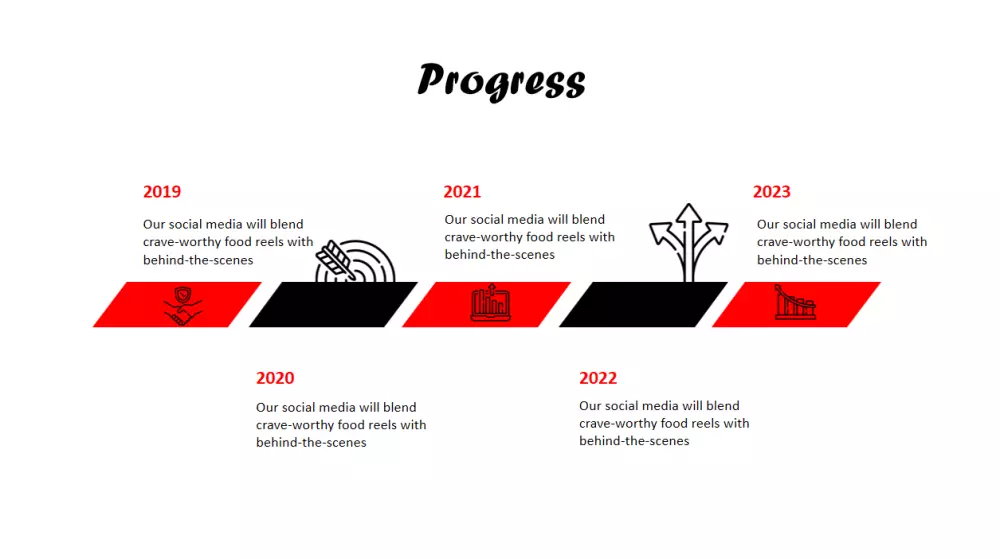 Progress

2019

Our social media will blend crave-worthy food reels with behind-the-scenes

2021

Our social media will blend crave-worthy food reels with behind-the-scenes

2023

Our social media will blend crave-worthy food reels with behind-the-scenes

2020

Our social media will blend crave-worthy food reels with behind-the-scenes

2022

Our social media will blend crave-worthy food reels with behind-the-scenes